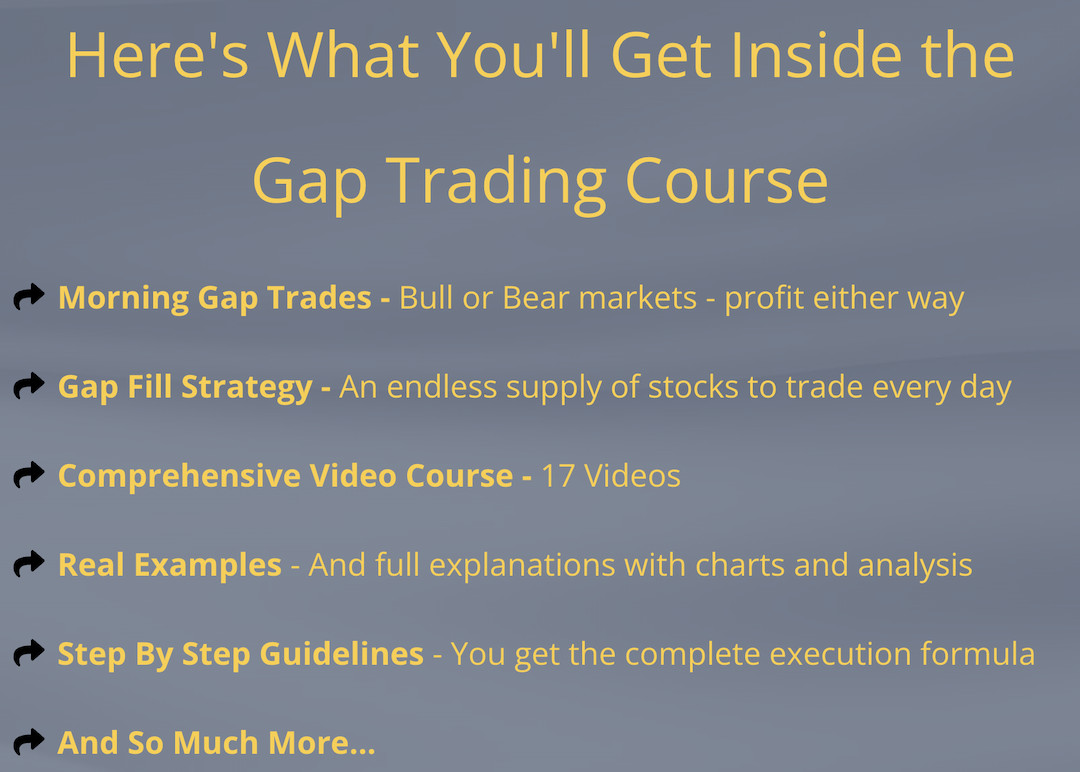 Here's What You'll Get Inside the Gap Trading Course

Morning Gap Trades - Bull or Bear markets - profit either way

Gap Fill Strategy - An endless supply of stocks to trade every day

Comprehensive Video Course - 17 Videos

Real Examples - And full explanations with charts and analysis

Step By Step Guidelines - You get the complete execution formula

And So Much More...